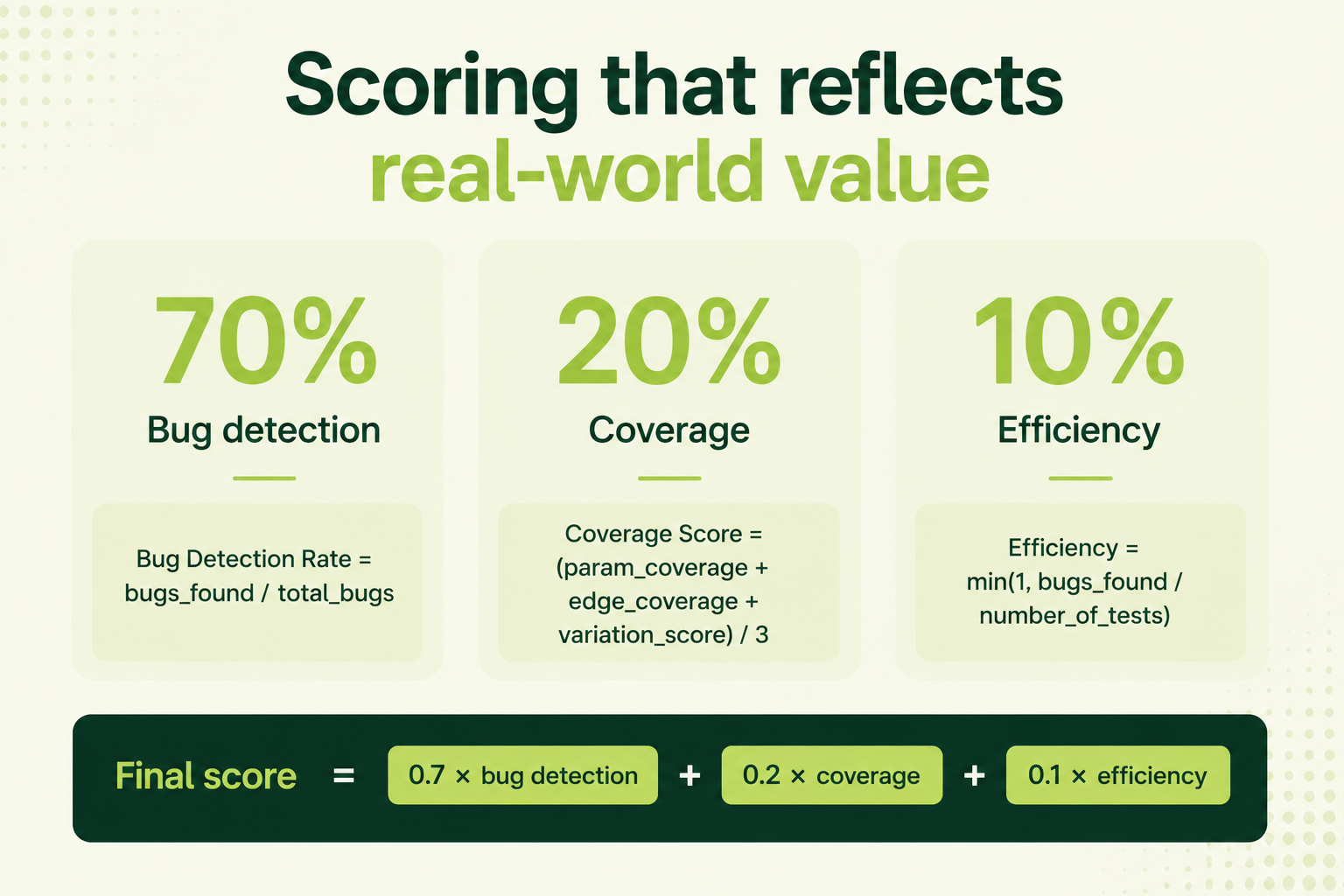 Scoring that reflects
real-world value

70%
Bug detection

Bug Detection Rate = bugs_found / total_bugs

20%
Coverage

Coverage Score = (param_coverage + edge_coverage + variation_score) / 3

10%
Efficiency

Efficiency = min(1, bugs_found / number_of_tests)

Final score = 0.7 × bug detection + 0.2 × coverage + 0.1 × efficiency